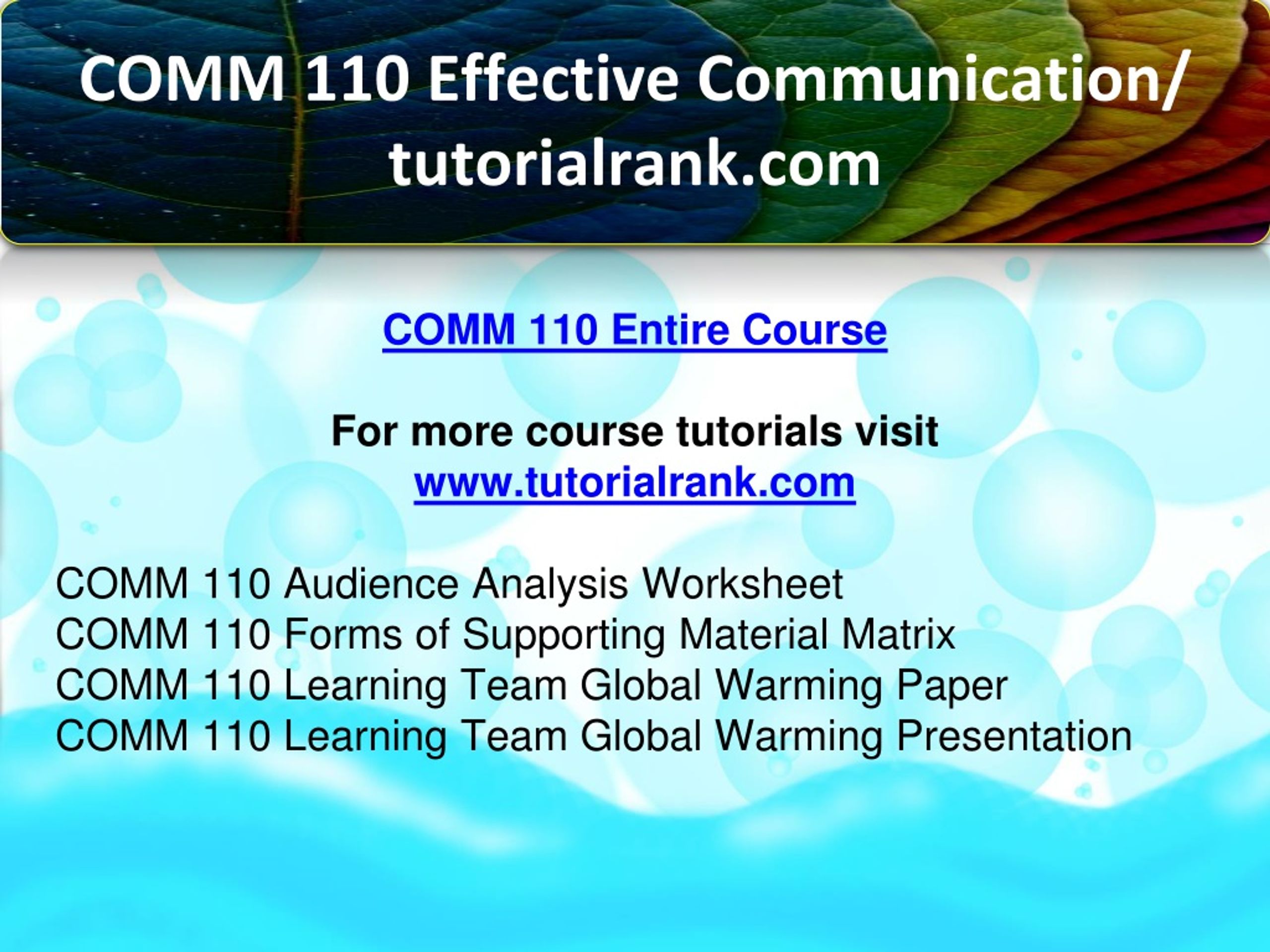 COMM 110 Effective Communication/ tutorialrank.com

COMM 110 Entire Course

For more course tutorials visit
www.tutorialrank.com

COMM 110 Audience Analysis Worksheet
COMM 110 Forms of Supporting Material Matrix
COMM 110 Learning Team Global Warming Paper
COMM 110 Learning Team Global Warming Presentation